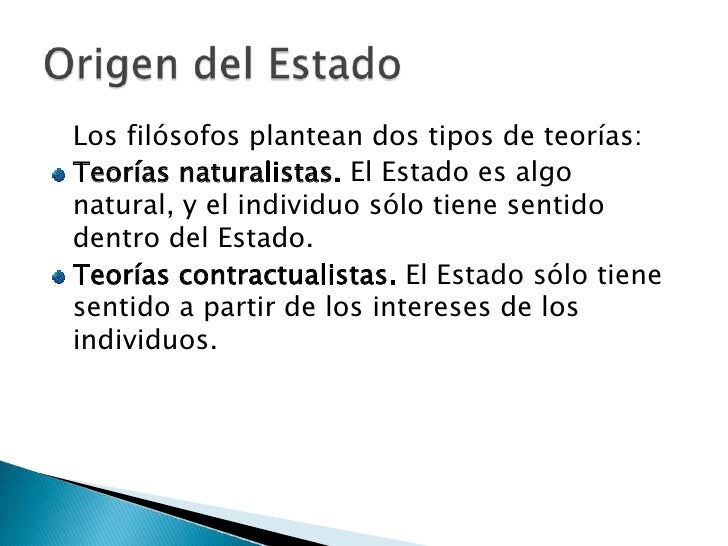 Origen del Estado

Los filósofos plantean dos tipos de teorías:

Teorías naturalistas. El Estado es algo natural, y el individuo sólo tiene sentido dentro del Estado.

Teorías contractualistas. El Estado sólo tiene sentido a partir de los intereses de los individuos.